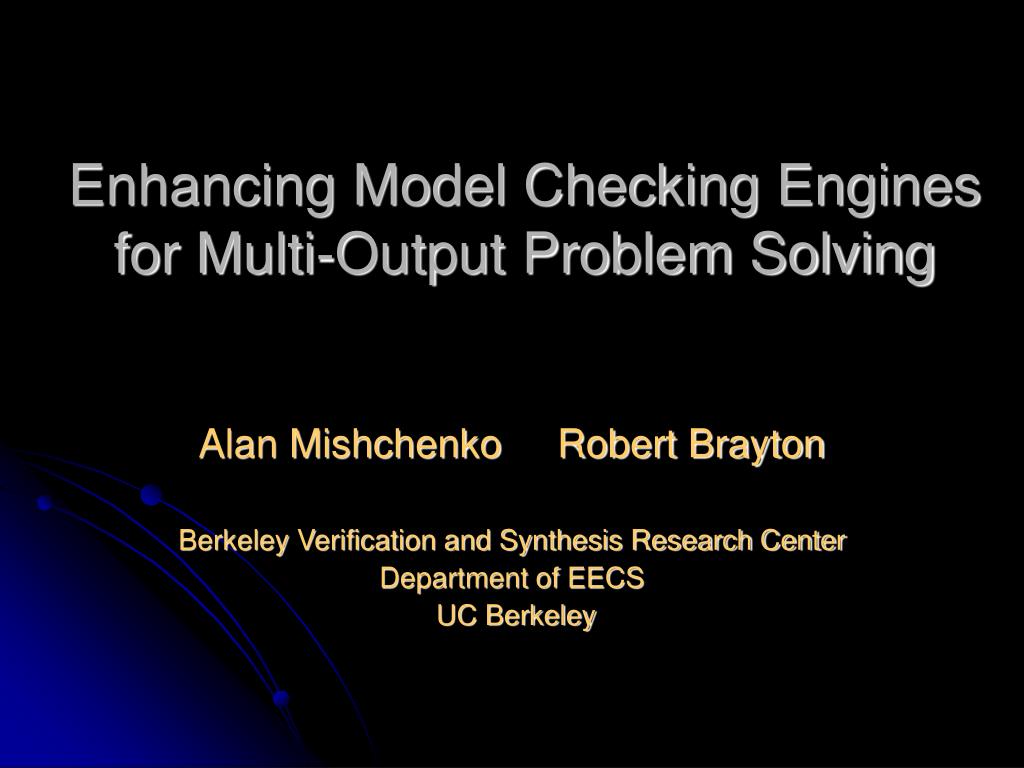 Enhancing Model Checking Engines for Multi-Output Problem Solving

Alan Mishchenko     Robert Brayton

Berkeley Verification and Synthesis Research Center
Department of EECS
UC Berkeley